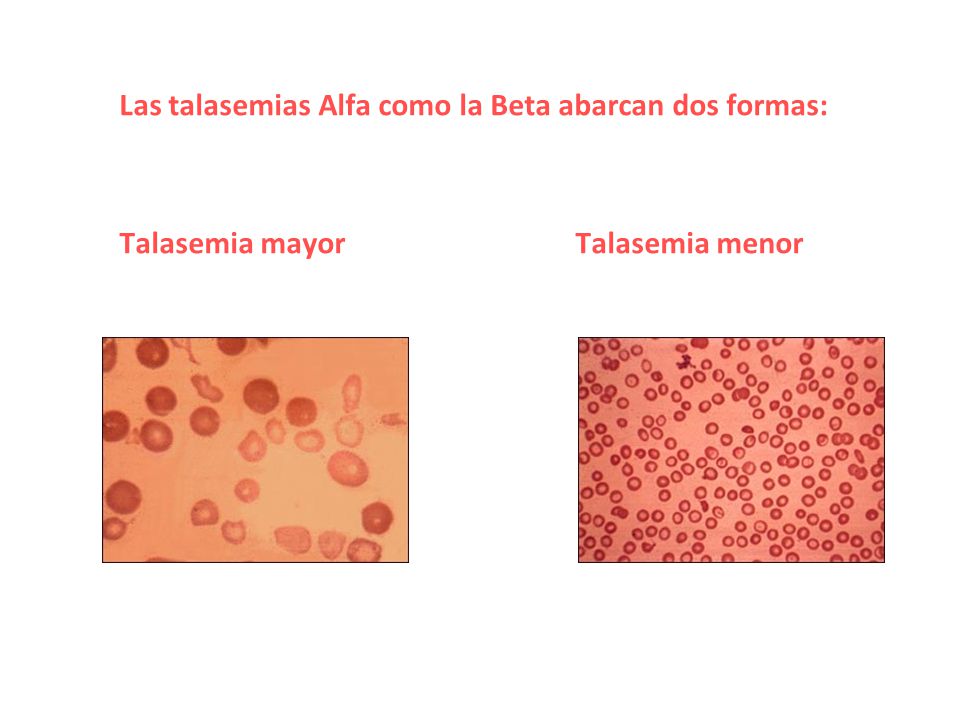 Las talasemias Alfa como la Beta abarcan dos formas:

Talasemia mayor

Talasemia menor